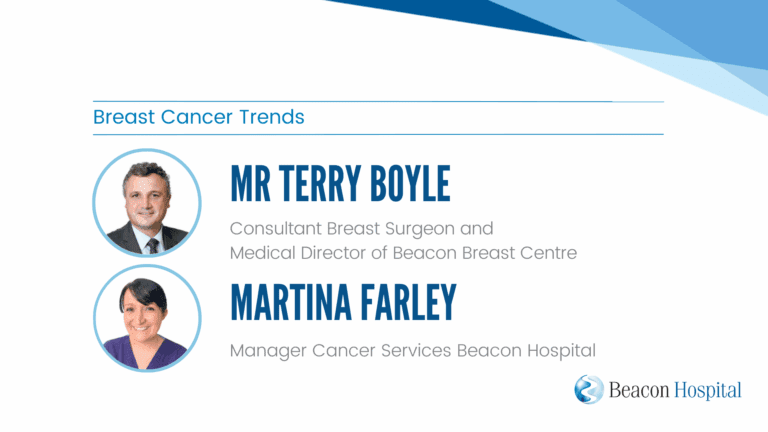 Breast Cancer Trends

MR TERRY BOYLE

Consultant Breast Surgeon and
Medical Director of Beacon Breast Centre

MARTINA FARLEY

Manager Cancer Services Beacon Hospital

Beacon Hospital